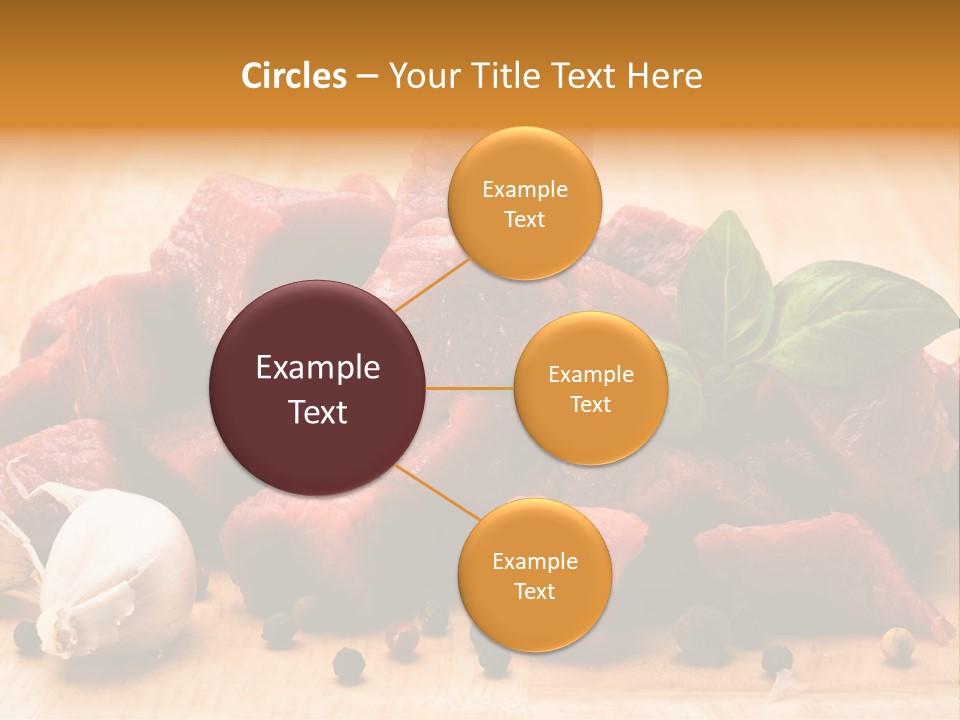 Circles – Your Title Text Here

Example Text

Example Text

Example Text

Example Text